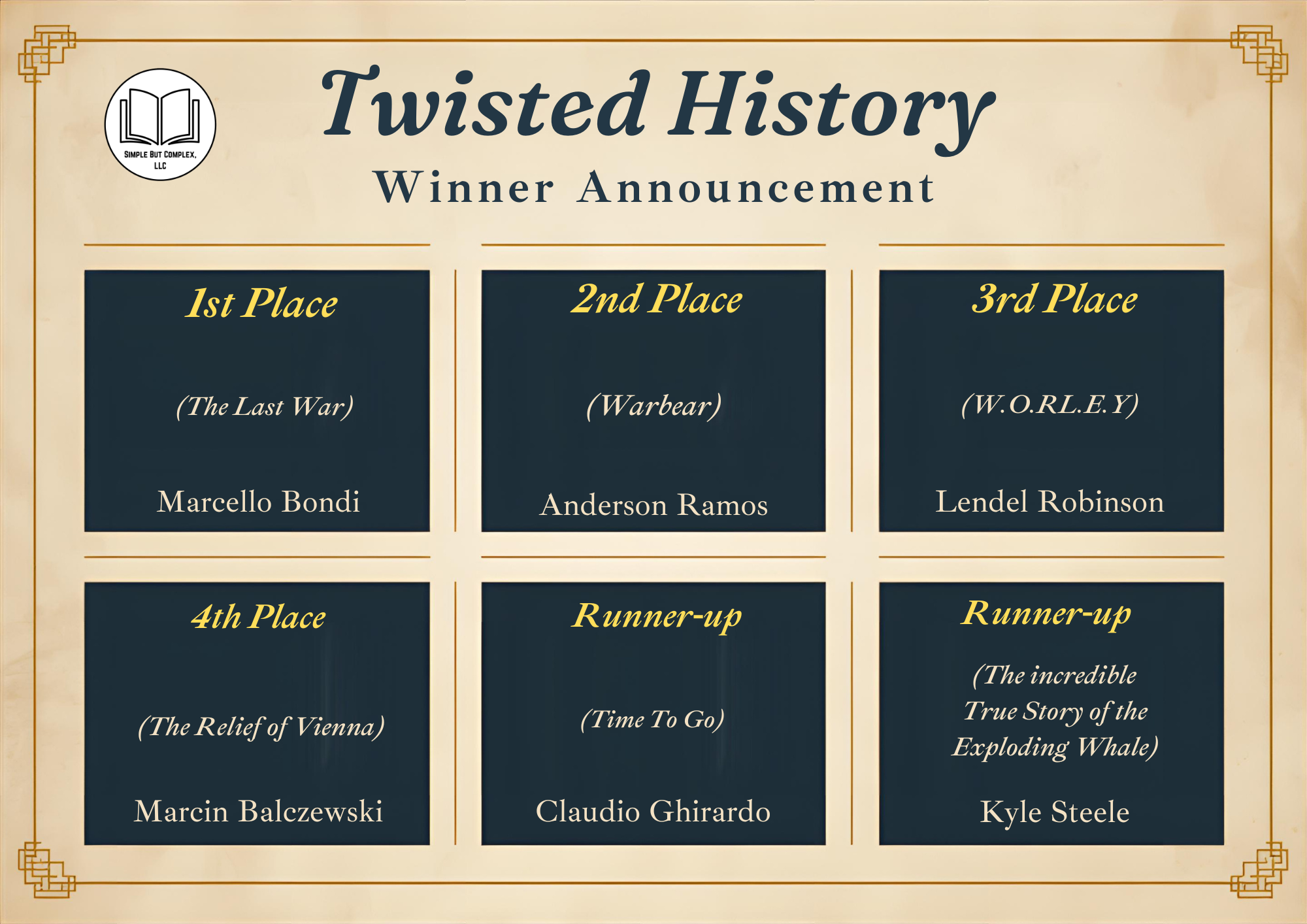 SIMPLE BUT COMPLEX, LLC

Twisted History
Winner Announcement

1st Place
(The Last War)
Marcello Bondi

2nd Place
(Warbear)
Anderson Ramos

3rd Place
(W.O.RL.E.Y)
Lendel Robinson

4th Place
(The Relief of Vienna)
Marcin Balczewski

Runner-up
(Time To Go)
Claudio Ghirardo

Runner-up
(The incredible True Story of the Exploding Whale)
Kyle Steele